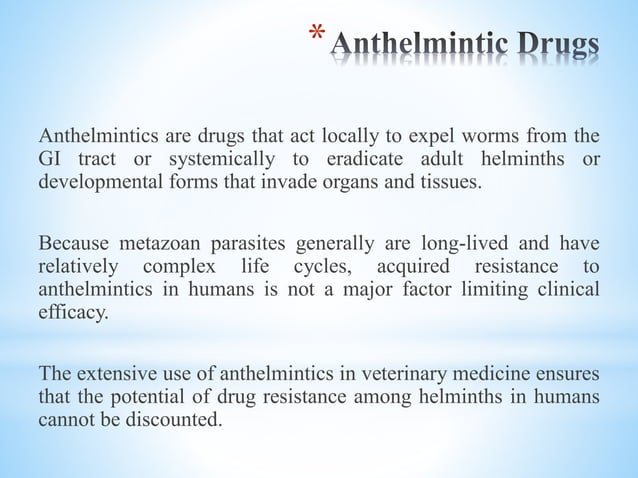 * Anthelmintic Drugs

Anthelmintics are drugs that act locally to expel worms from the GI tract or systemically to eradicate adult helminths or developmental forms that invade organs and tissues.

Because metazoan parasites generally are long-lived and have relatively complex life cycles, acquired resistance to anthelmintics in humans is not a major factor limiting clinical efficacy.

The extensive use of anthelmintics in veterinary medicine ensures that the potential of drug resistance among helminths in humans cannot be discounted.